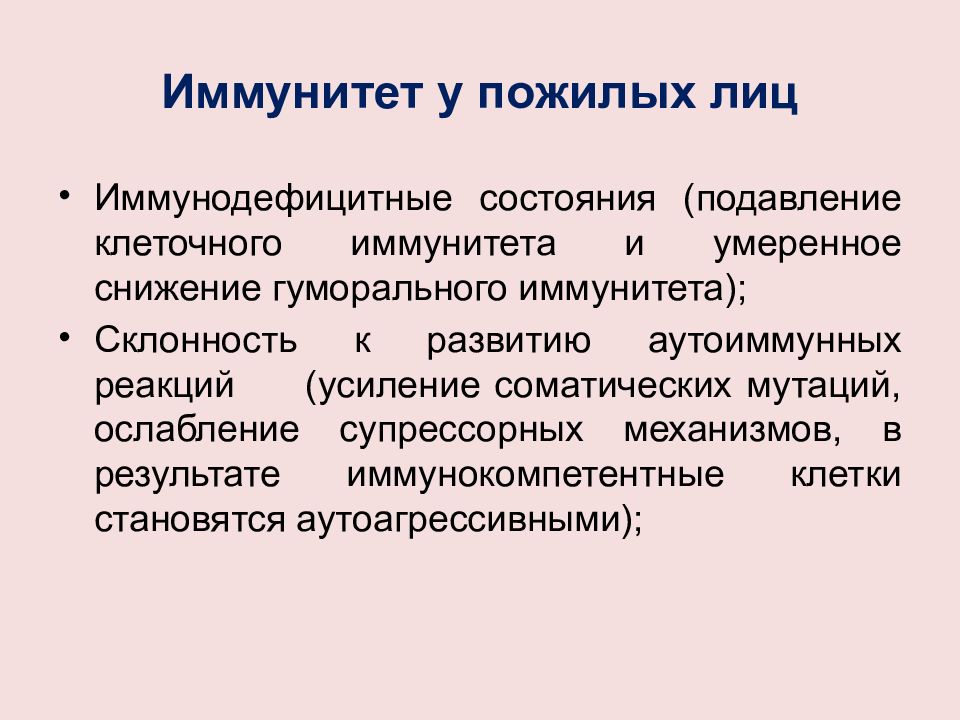 Иммунитет у пожилых лиц

• Иммунодефицитные состояния (подавление клеточного иммунитета и умеренное снижение гуморального иммунитета);

• Склонность к развитию аутоиммунных реакций (усиление соматических мутаций, ослабление супрессорных механизмов, в результате иммунокомпетентные клетки становятся аутоагрессивными);